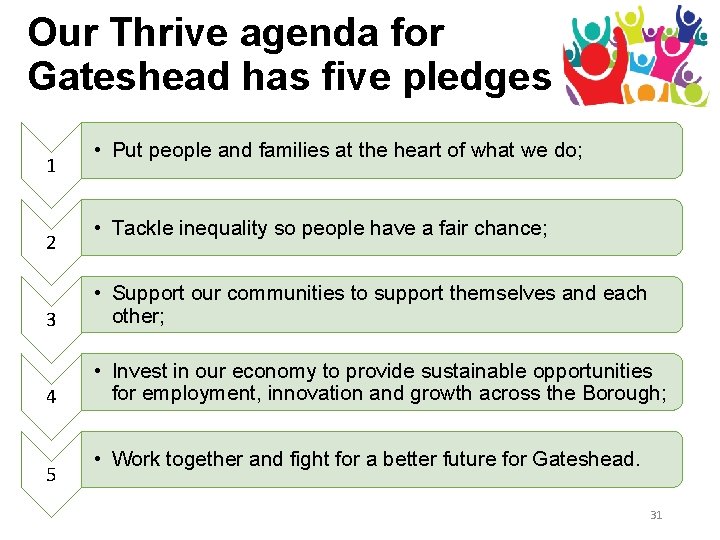 Our Thrive agenda for Gateshead has five pledges

1

• Put people and families at the heart of what we do;

2

• Tackle inequality so people have a fair chance;

3

• Support our communities to support themselves and each other;

4

• Invest in our economy to provide sustainable opportunities for employment, innovation and growth across the Borough;

5

• Work together and fight for a better future for Gateshead.

31